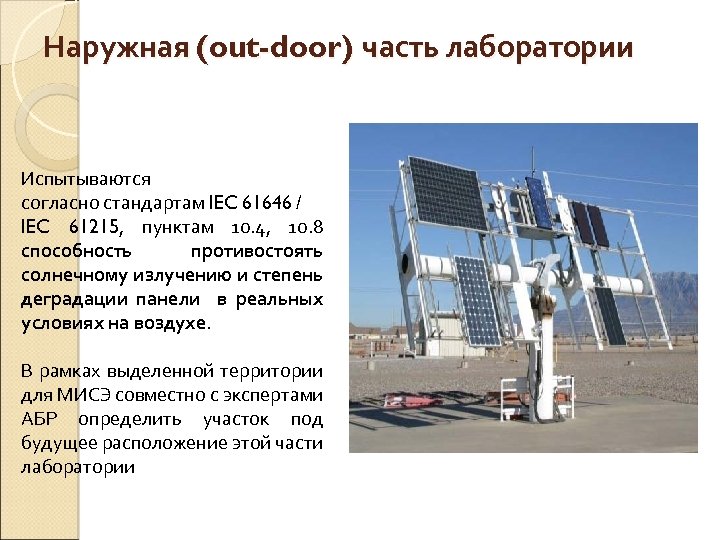 Наружная (out-door) часть лаборатории

Испытываются согласно стандартам IEC 61646 / IEC 61215, пунктам 10.4, 10.8 способность противостоять солнечному излучению и степень деградации панели в реальных условиях на воздухе.

В рамках выделенной территории для МИСЭ совместно с экспертами АБР определить участок под будущее расположение этой части лаборатории